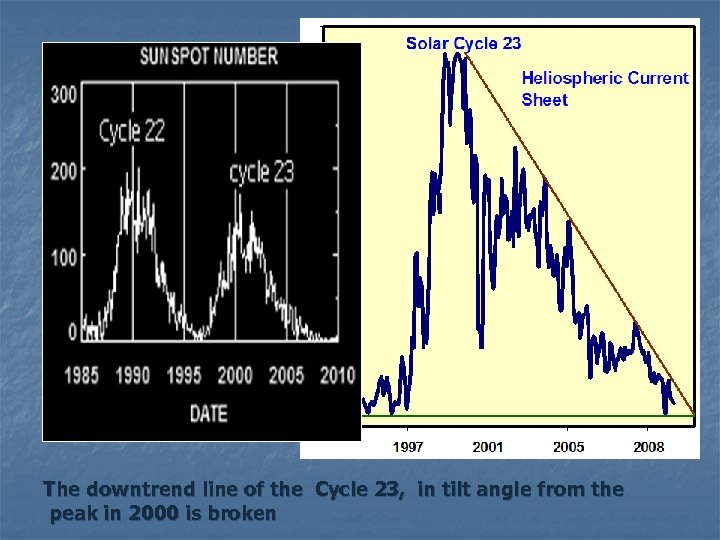 SUNSPOT NUMBER

300
200
100
0

Cycle 22

cycle 23

1985 1990 1995 2000 2005 2010

DATE

Solar Cycle 23

Heliospheric Current Sheet

1997 2001 2005 2008

The downtrend line of the Cycle 23, in tilt angle from the peak in 2000 is broken